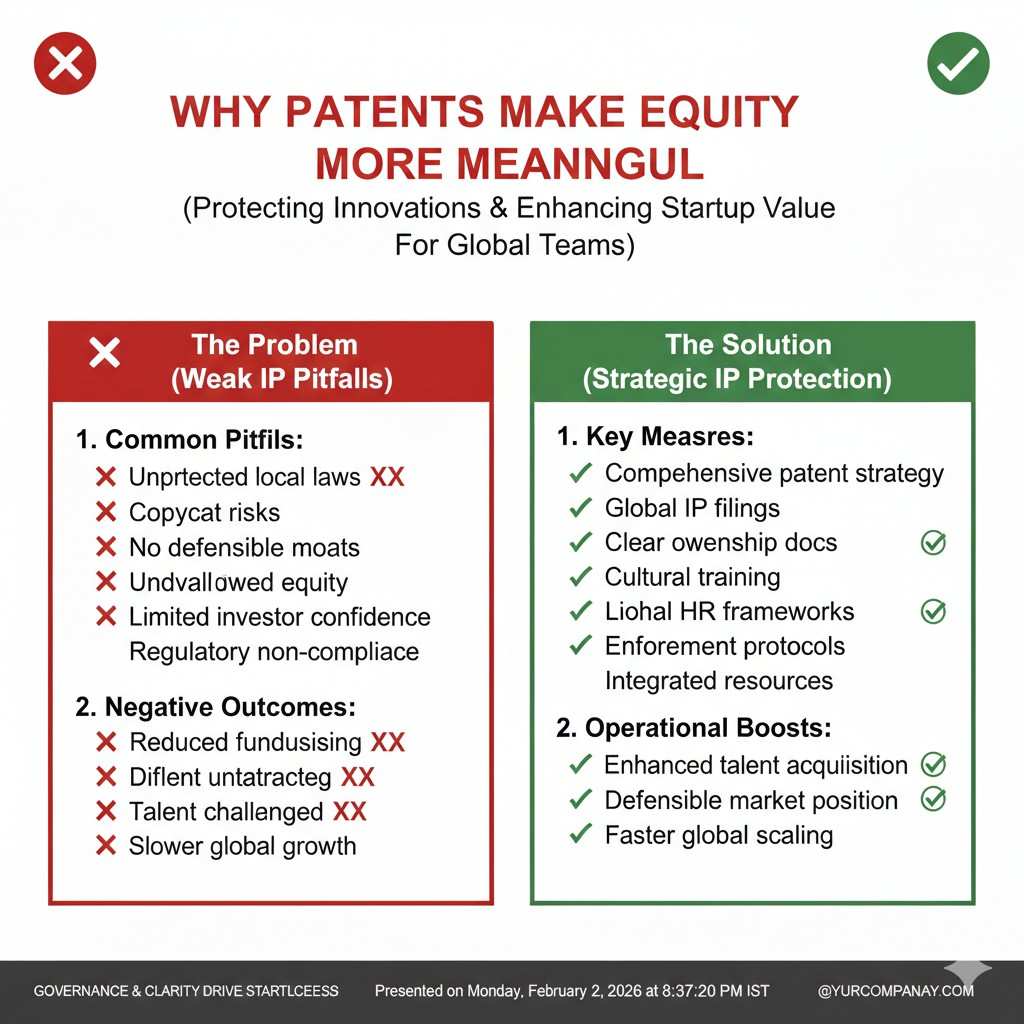 WHY PATENTS MAKE EQUITY MORE MEANNGUL

(Protecting Innovations & Enhancing Startup Value For Global Teams)

The Problem (Weak IP Pitfalls)

1. Common Pitfils:
Unprtected local laws XX
Copycat risks
No defensible moats
Undvallowed equity
Limited investor confidence
Regulatory non-compliace

2. Negative Outcomes:
Reduced fundusising XX
Diflent untatracteg XX
Talent challenged XX
Slower global growth

The Solution (Strategic IP Protection)

1. Key Measres:
Compehensive patent strategy
Global IP filings
Clear owenship docs
Cultural training
Liohal HR frameworks
Enforement protocols
Integrated resources

2. Operational Boosts:
Enhanced talent acquiisition
Defensible market position
Faster global scaling

GOVERNANCE & CLARITY DRIVE STARTLCEESS

Presented on Monday, February 2, 2026 at 8:37:20 PM IST

@YURCOMPANAY.COM